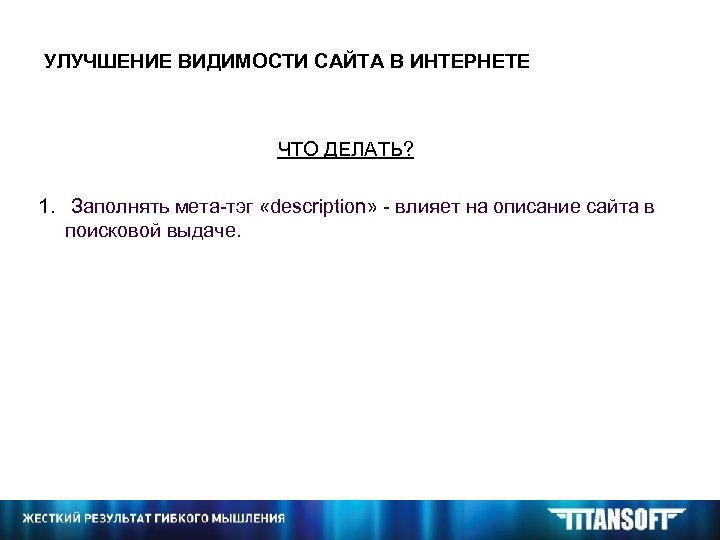 УЛУЧШЕНИЕ ВИДИМОСТИ САЙТА В ИНТЕРНЕТЕ

ЧТО ДЕЛАТЬ?

1. Заполнять мета-тэг «description» - влияет на описание сайта в поисковой выдаче.

ЖЕСТКИЙ РЕЗУЛЬТАТ ГИБКОГО МЫШЛЕНИЯ

TITANSOFT